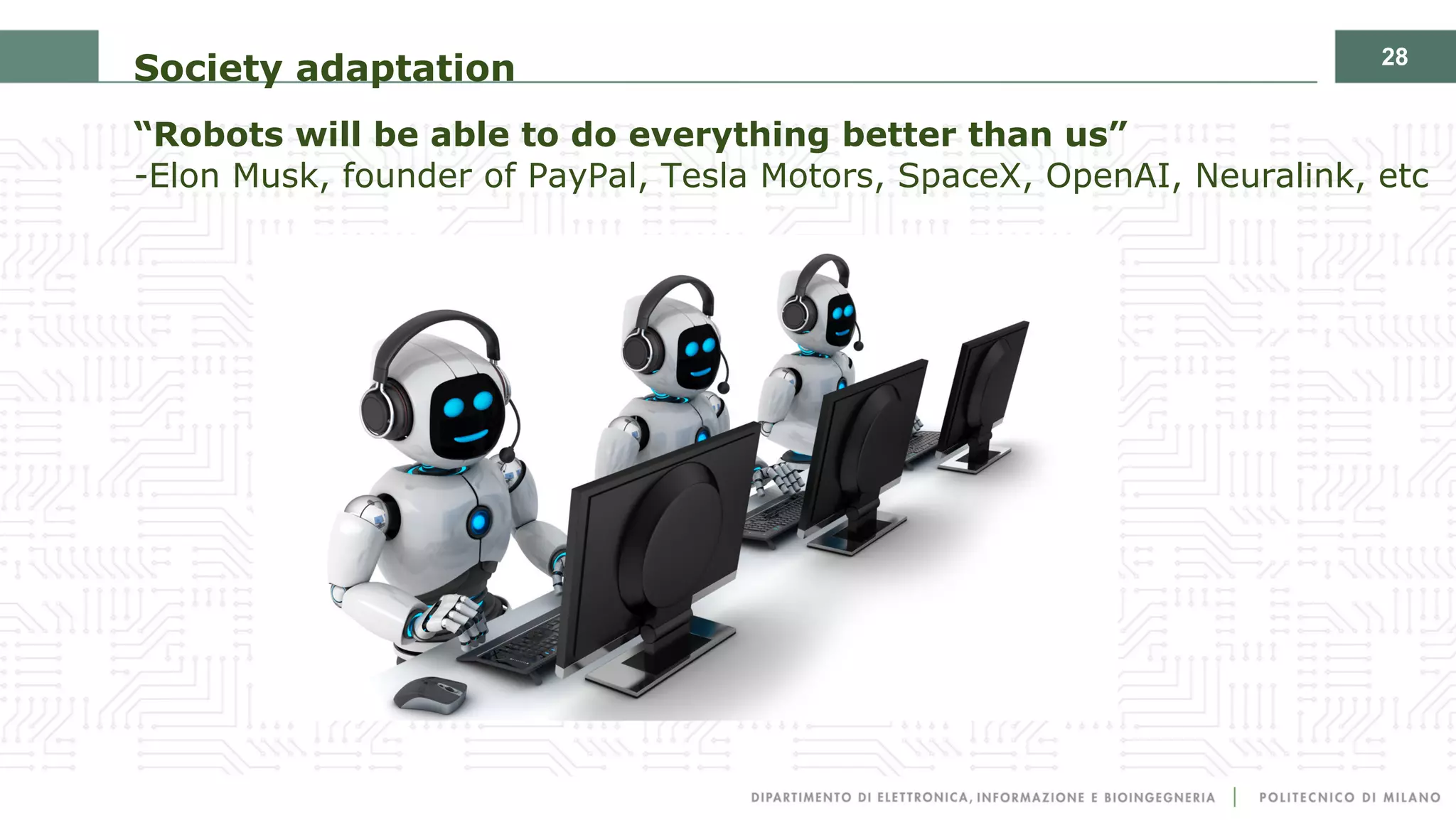 Society adaptation

28

“Robots will be able to do everything better than us”
-Elon Musk, founder of PayPal, Tesla Motors, SpaceX, OpenAI, Neuralink, etc

DIPARTIMENTO DI ELETTRONICA, INFORMAZIONE E BIOINGEGNERIA | POLITECNICO DI MILANO